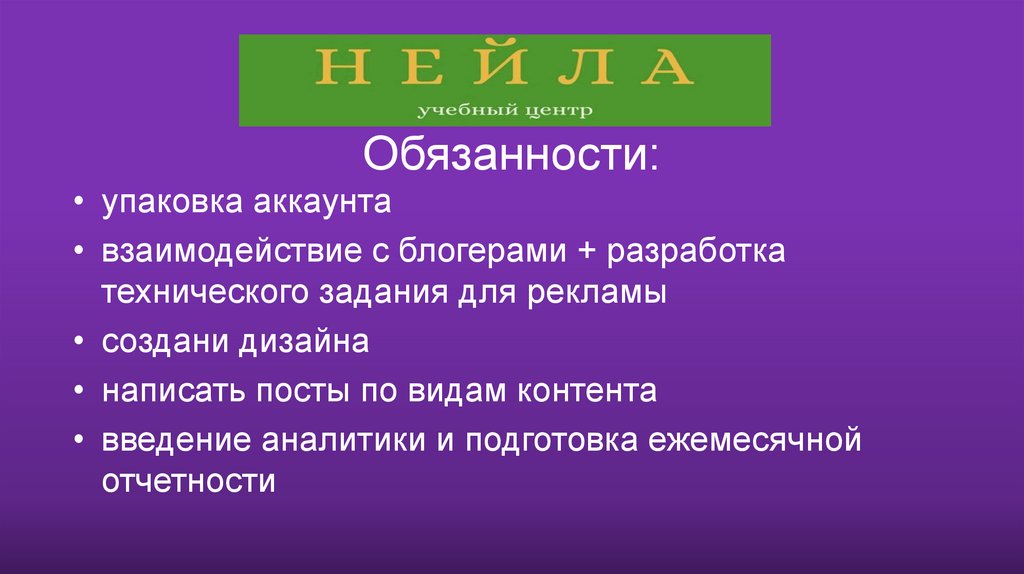 НЕЙЛА
учебный центр

Обязанности:

• упаковка аккаунта
• взаимодействие с блогерами + разработка технического задания для рекламы
• создани дизайна
• написать посты по видам контента
• введение аналитики и подготовка ежемесячной отчетности